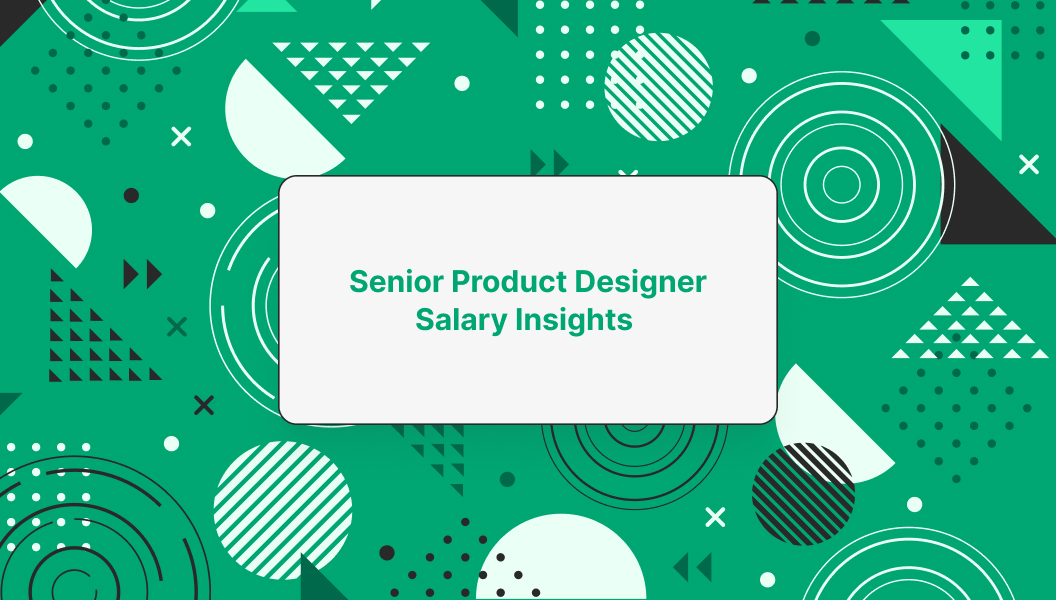 Senior Product Designer
Salary Insights